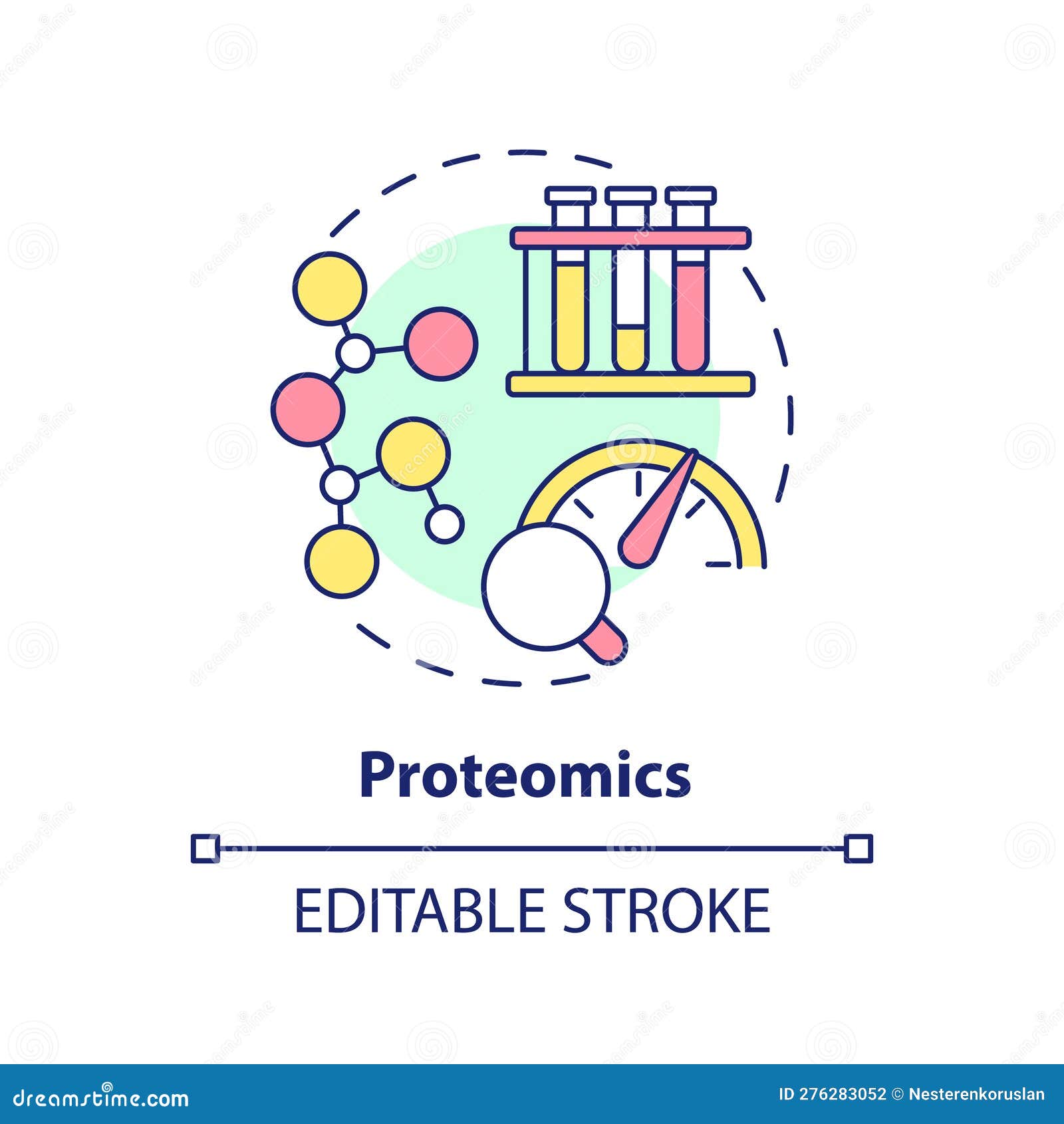 Proteomics

EDITABLE STROKE

dreamstime.com

ID 276283052 © Nesterenkoruslan